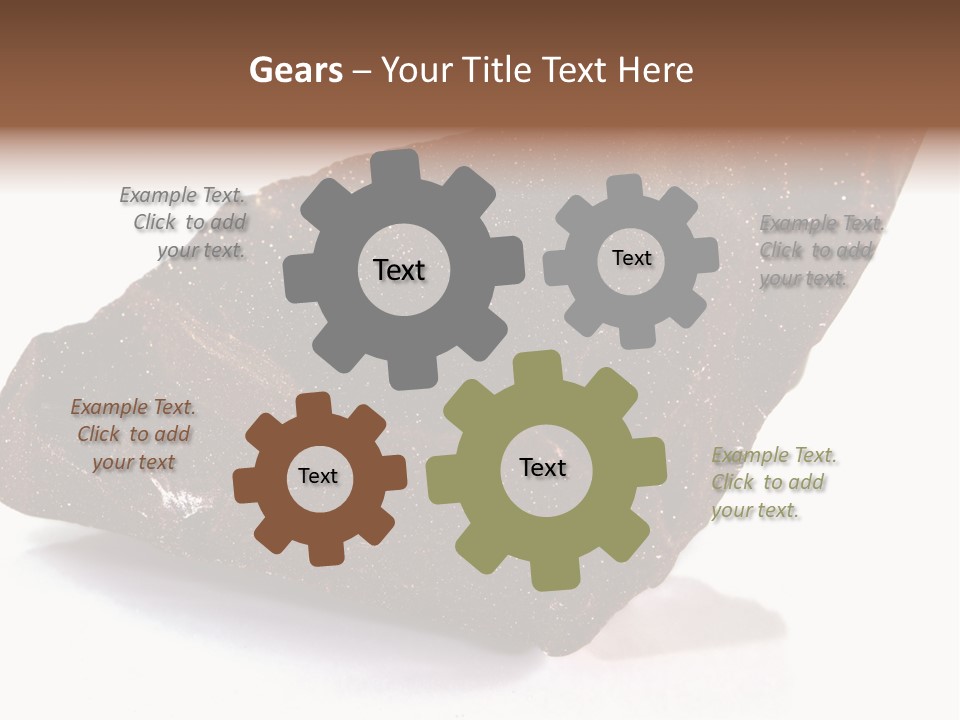 Gears – Your Title Text Here

Example Text. Click to add your text.

Text

Text

Example Text. Click to add your text.

Example Text. Click to add your text

Text

Text

Example Text. Click to add your text.